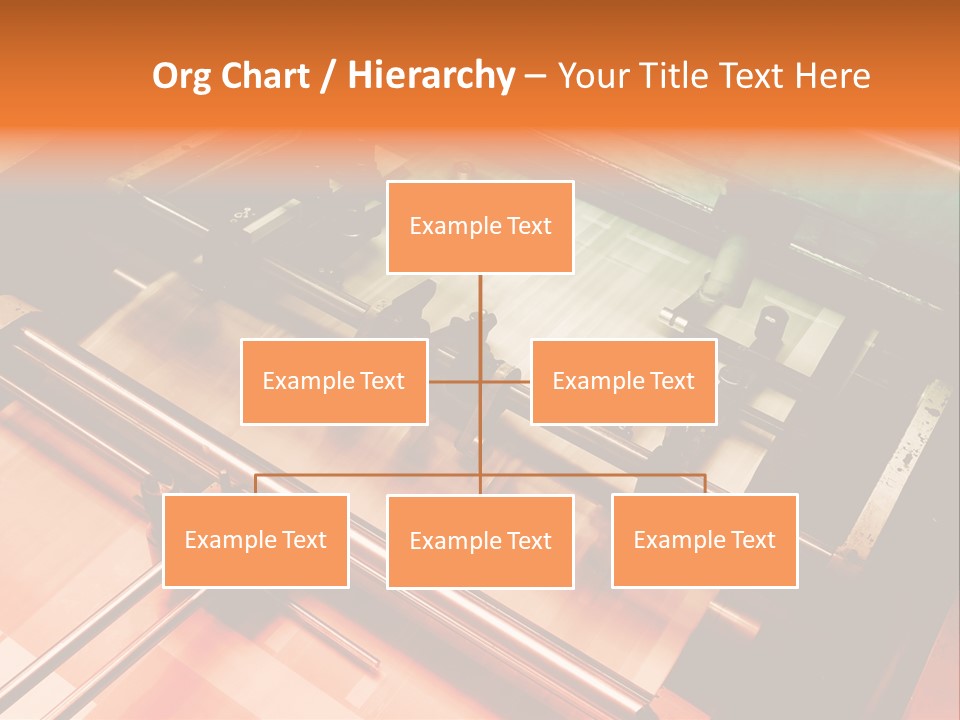 Org Chart / Hierarchy – Your Title Text Here

Example Text

Example Text

Example Text

Example Text

Example Text

Example Text